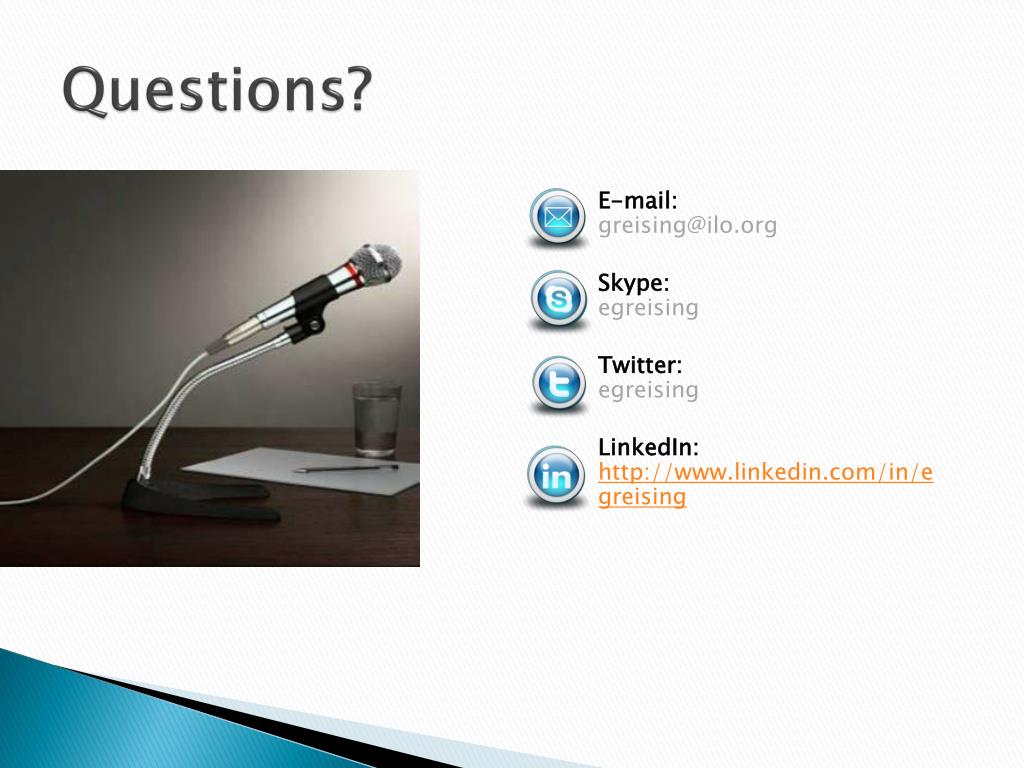 Questions?

E-mail:
greising@ilo.org

Skype:
egreising

Twitter:
egreising

LinkedIn:
http://www.linkedin.com/in/egreising